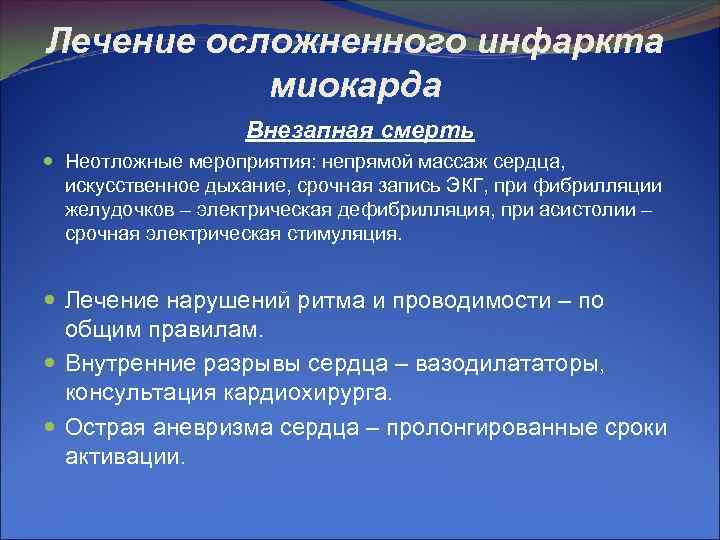 Лечение осложненного инфаркта миокарда

Внезапная смерть

Неотложные мероприятия: непрямой массаж сердца, искусственное дыхание, срочная запись ЭКГ, при фибрилляции желудочков – электрическая дефибрилляция, при асистолии – срочная электрическая стимуляция.

Лечение нарушений ритма и проводимости – по общим правилам.

Внутренние разрывы сердца – вазодилататоры, консультация кардиохирурга.

Острая аневризма сердца – пролонгированные сроки активации.